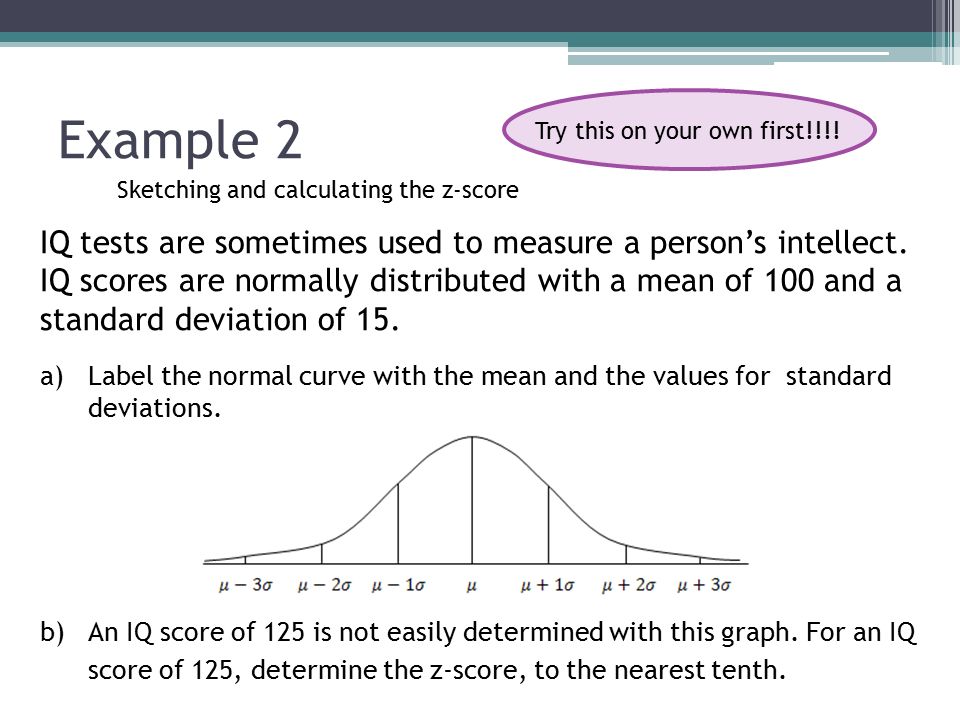 Example 2

Try this on your own first!!!!

Sketching and calculating the z-score

IQ tests are sometimes used to measure a person's intellect. IQ scores are normally distributed with a mean of 100 and a standard deviation of 15.

a) Label the normal curve with the mean and the values for standard deviations.

$\mu - 3\sigma$ $\mu - 2\sigma$ $\mu - 1\sigma$ $\mu$ $\mu + 1\sigma$ $\mu + 2\sigma$ $\mu + 3\sigma$

b) An IQ score of 125 is not easily determined with this graph. For an IQ score of 125, determine the z-score, to the nearest tenth.